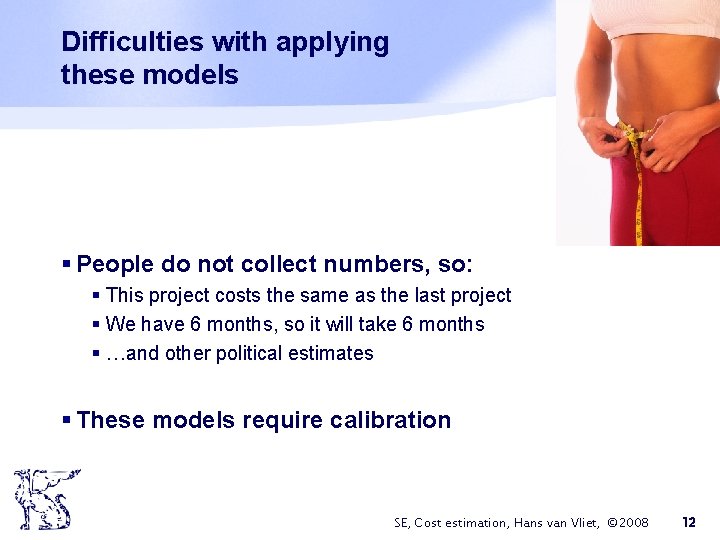 Difficulties with applying these models

▪ People do not collect numbers, so:
▪ This project costs the same as the last project
▪ We have 6 months, so it will take 6 months
▪ …and other political estimates

▪ These models require calibration

SE, Cost estimation, Hans van Vliet, ©2008 12